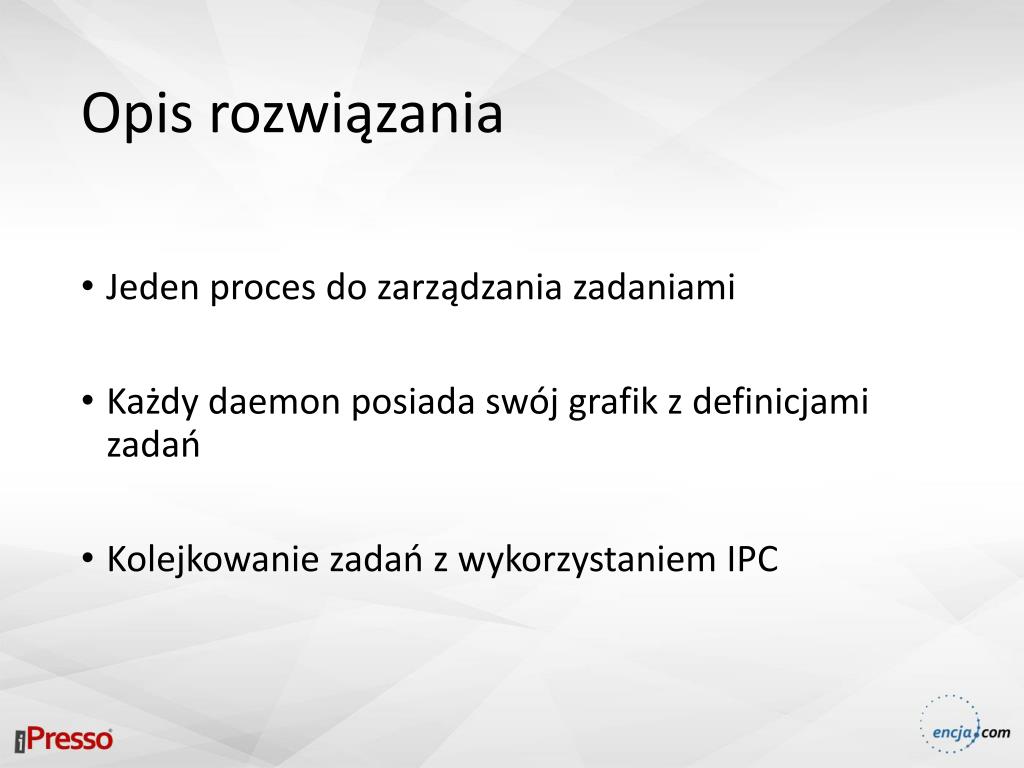 Opis rozwiązania

• Jeden proces do zarządzania zadaniami

• Każdy daemon posiada swój grafik z definicjami zadań

• Kolejkowanie zadań z wykorzystaniem IPC

iPresso

encja.com